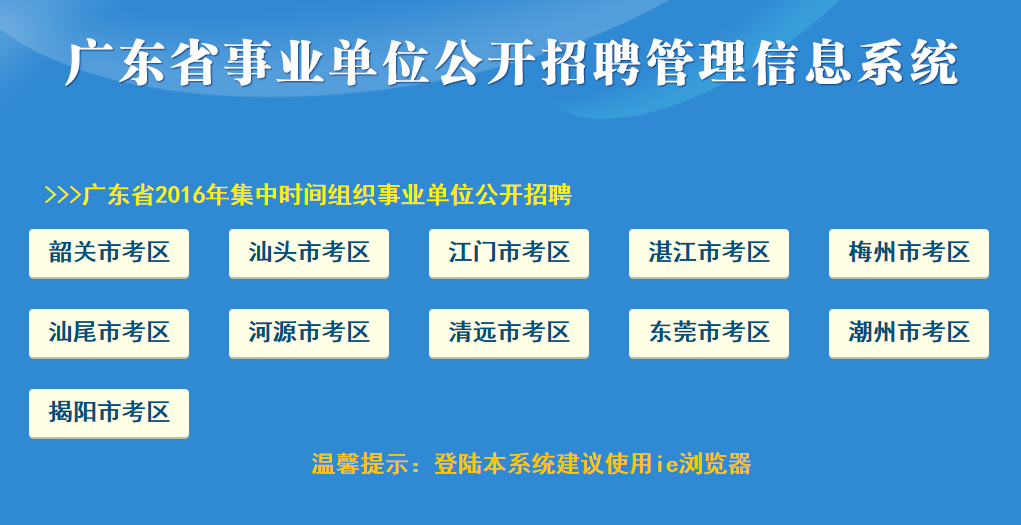 广东省事业单位公开招聘管理信息系统

>>>广东省2016年集中时间组织事业单位公开招聘

韶关市考区
汕头市考区
江门市考区
湛江市考区
梅州市考区
汕尾市考区
河源市考区
清远市考区
东莞市考区
潮州市考区
揭阳市考区

温馨提示：登陆本系统建议使用ie浏览器